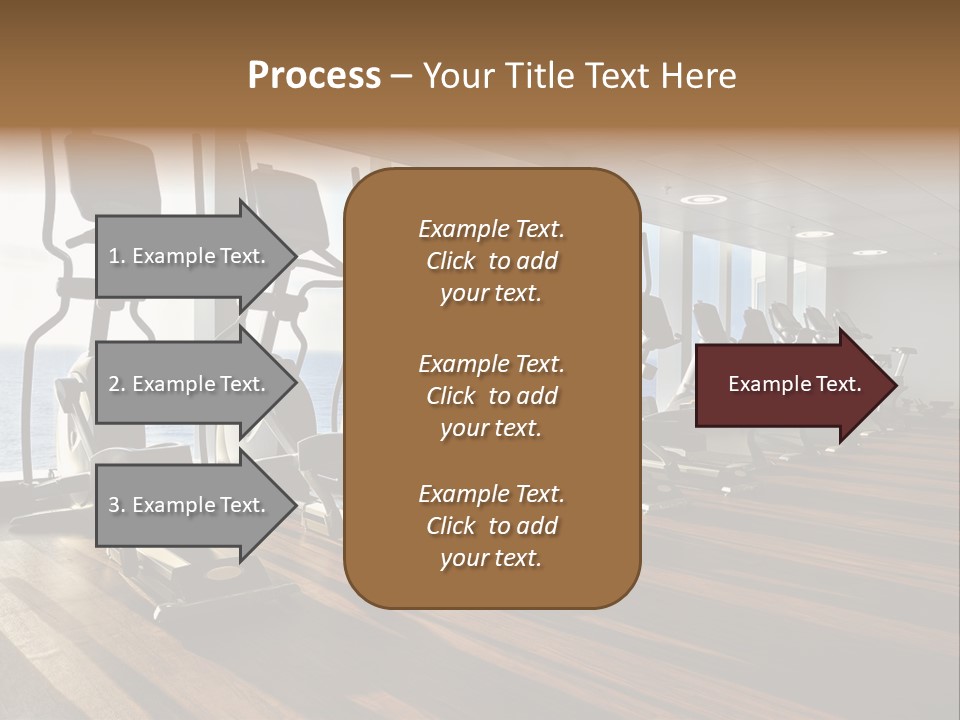 Process – Your Title Text Here

1. Example Text.

2. Example Text.

3. Example Text.

Example Text. Click to add your text.

Example Text. Click to add your text.

Example Text. Click to add your text.

Example Text.